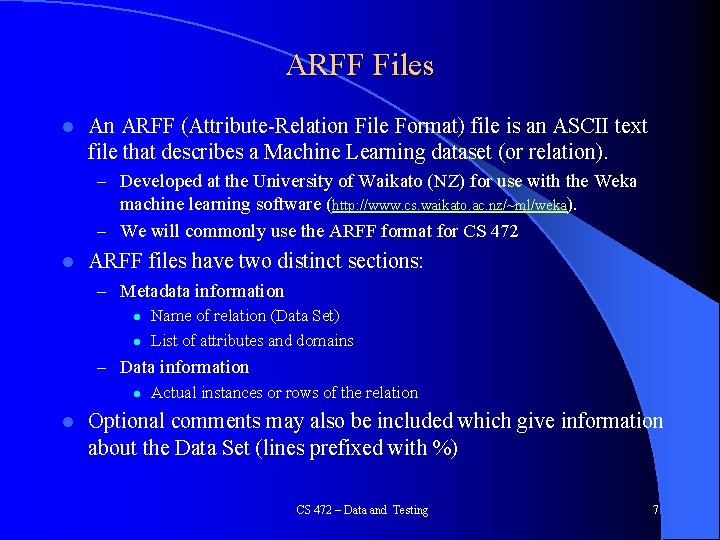 ARFF Files

- An ARFF (Attribute-Relation File Format) file is an ASCII text file that describes a Machine Learning dataset (or relation).
  – Developed at the University of Waikato (NZ) for use with the Weka machine learning software (http://www.cs.waikato.ac.nz/~ml/weka).
  – We will commonly use the ARFF format for CS 472
- ARFF files have two distinct sections:
  – Metadata information
    - Name of relation (Data Set)
    - List of attributes and domains
  – Data information
    - Actual instances or rows of the relation
- Optional comments may also be included which give information about the Data Set (lines prefixed with %)

CS 472 – Data and Testing

7